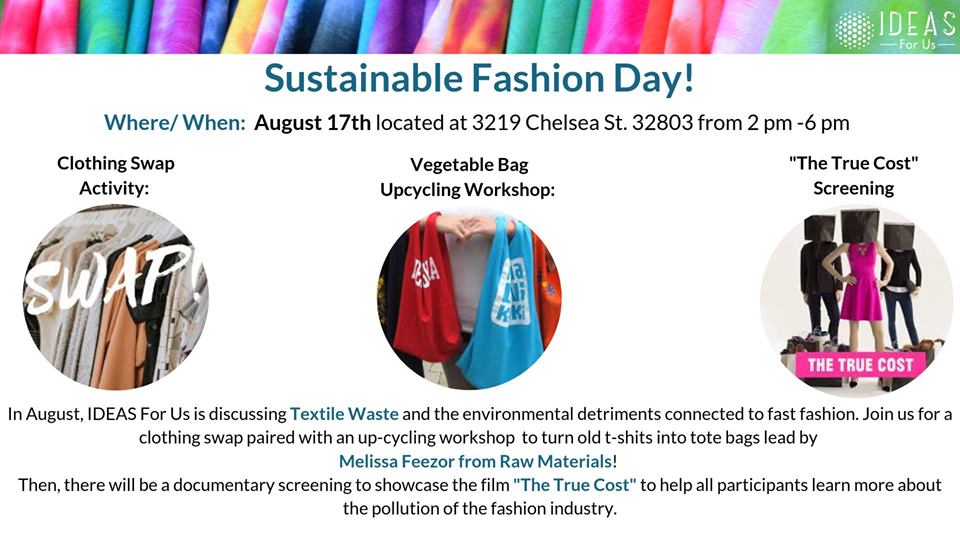 IDEAS
For Us

Sustainable Fashion Day!

Where/ When: August 17th located at 3219 Chelsea St. 32803 from 2 pm -6 pm

Clothing Swap Activity:

SWAP!

Vegetable Bag Upcycling Workshop:

"The True Cost" Screening

THE TRUE COST

In August, IDEAS For Us is discussing Textile Waste and the environmental detriments connected to fast fashion. Join us for a clothing swap paired with an up-cycling workshop to turn old t-shits into tote bags lead by Melissa Feezor from Raw Materials!
Then, there will be a documentary screening to showcase the film "The True Cost" to help all participants learn more about the pollution of the fashion industry.